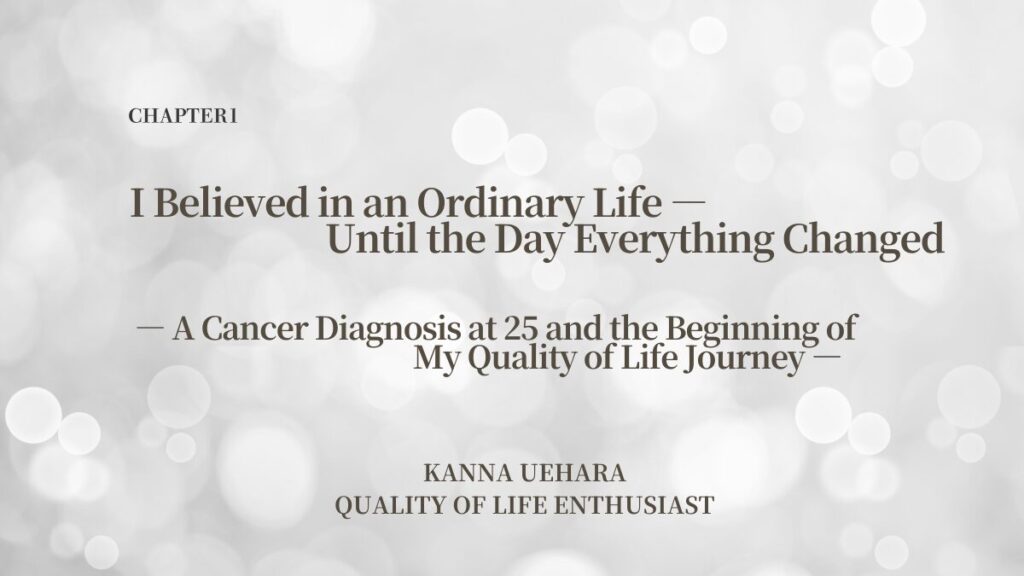 CHAPTER 1

I Believed in an Ordinary Life — Until the Day Everything Changed

— A Cancer Diagnosis at 25 and the Beginning of My Quality of Life Journey —

KANNA UEHARA
QUALITY OF LIFE ENTHUSIAST